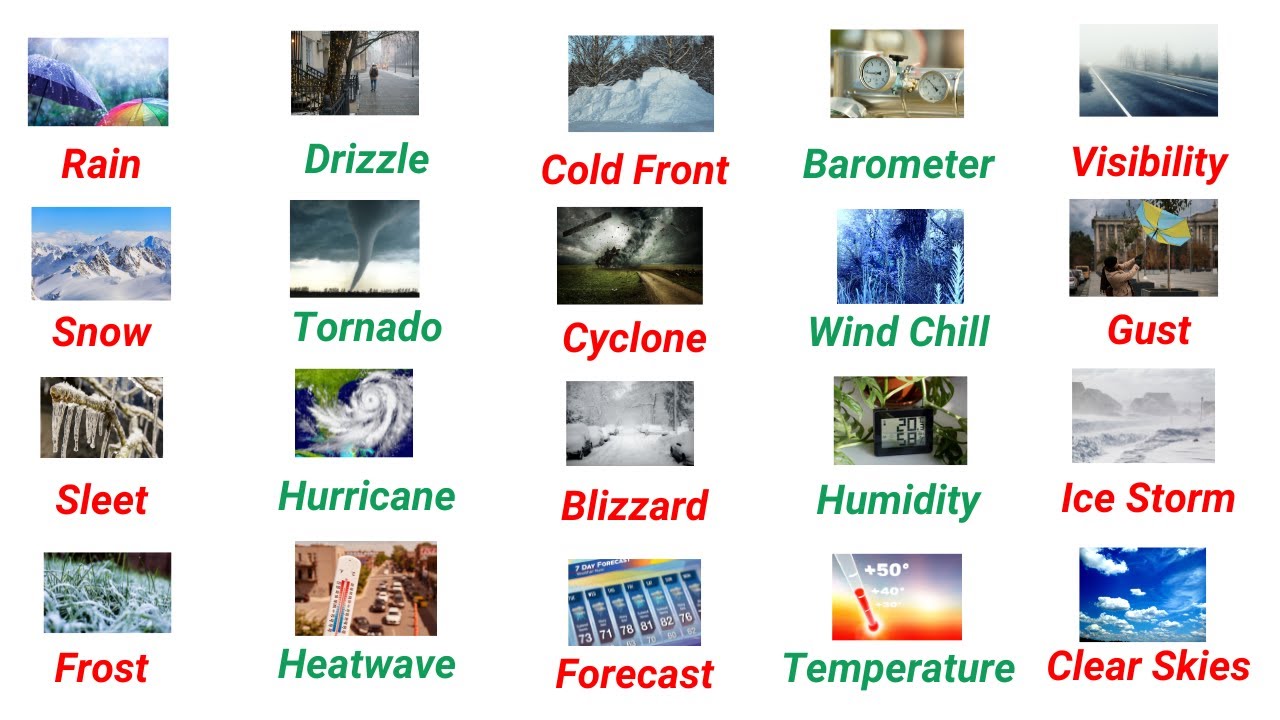 Rain

Drizzle

Cold Front

Barometer

Visibility

Snow

Tornado

Cyclone

Wind Chill

Gust

Sleet

Hurricane

Blizzard

20
58

Humidity

Ice Storm

Frost

Heatwave

7 DAY FORECAST
73 71 78 81 82 76

Forecast

+50°
+40°

Temperature

Clear Skies